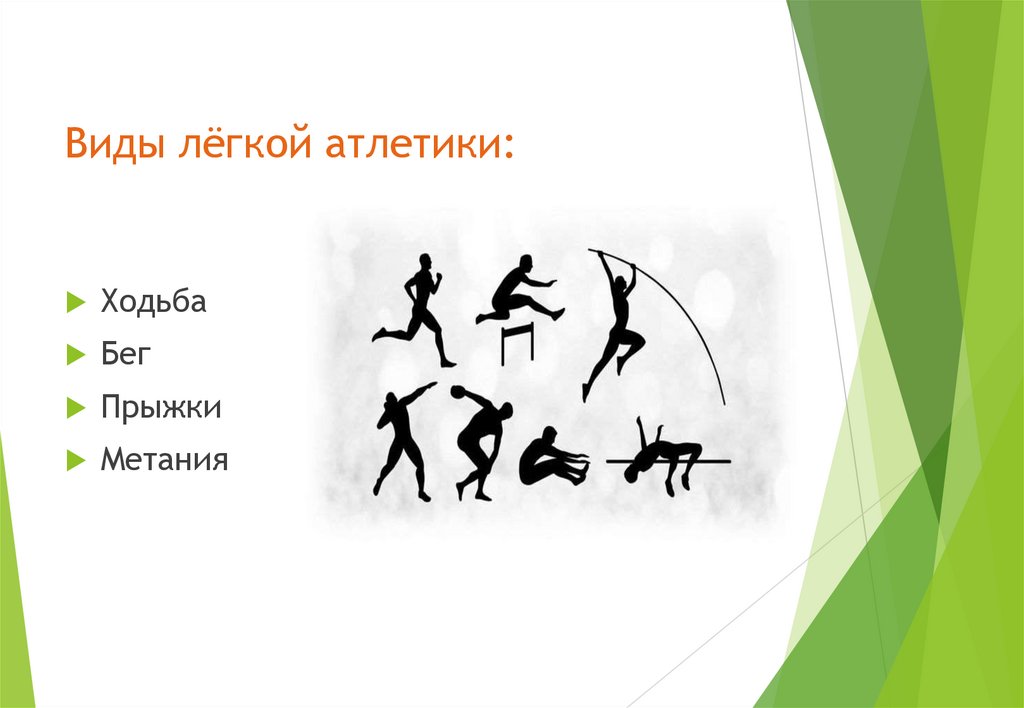 Виды лёгкой атлетики:

Ходьба
Бег
Прыжки
Метания